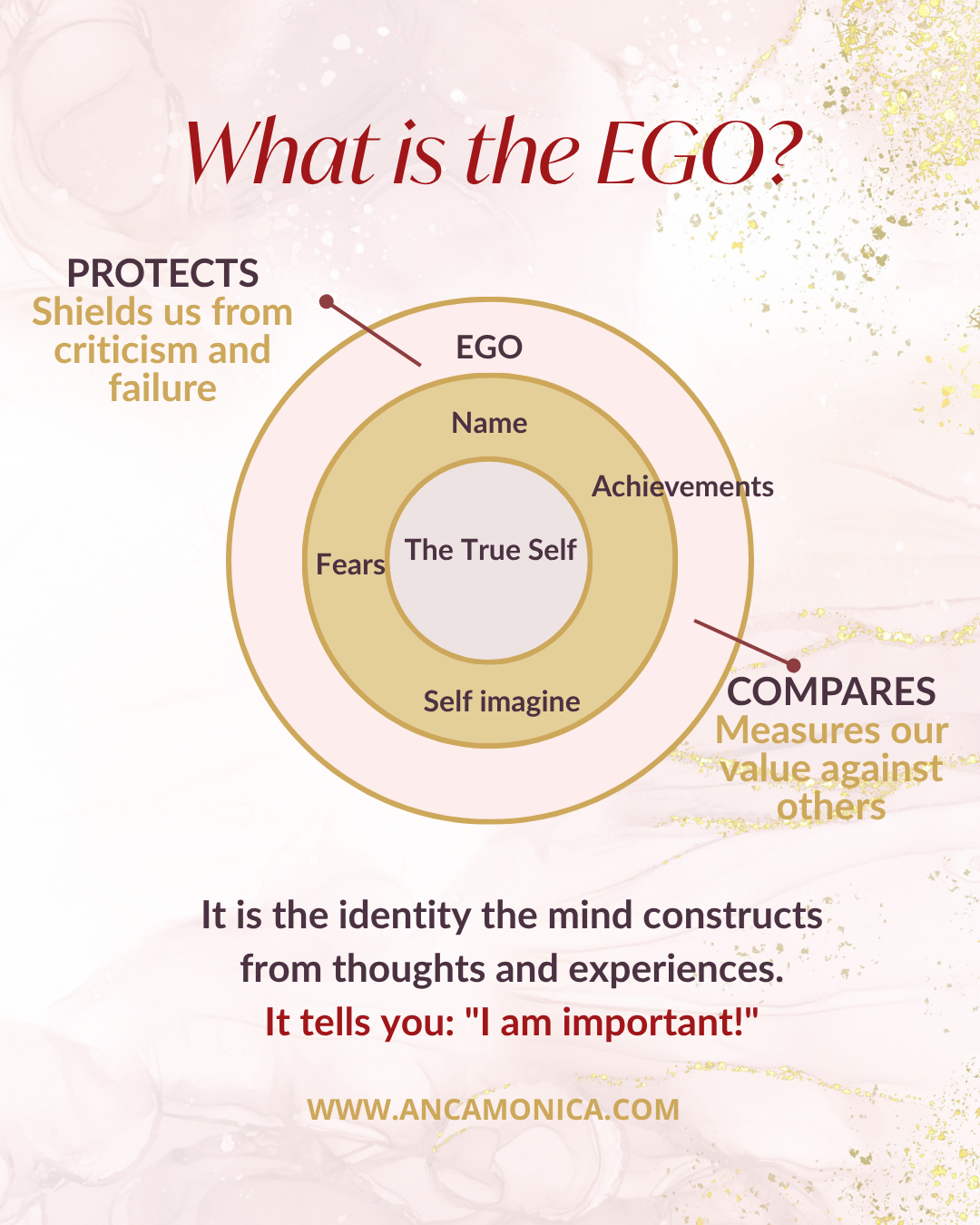 What is the EGO?

PROTECTS
Shields us from criticism and failure

EGO

Name

Achievements

Fears

The True Self

Self imagine

COMPARES
Measures our value against others

It is the identity the mind constructs from thoughts and experiences.
It tells you: "I am important!"

WWW.ANCAMONICA.COM